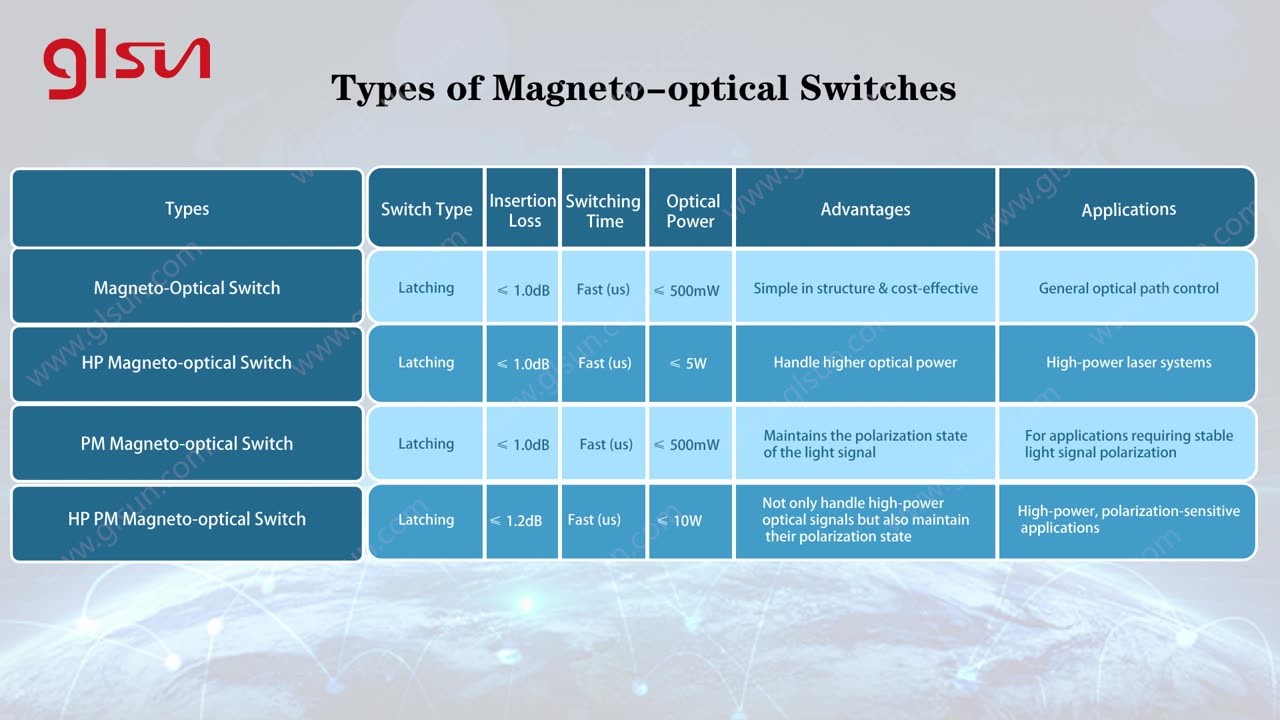 glsun

Types of Magneto-optical Switches

| Types | Switch Type | Insertion Loss | Switching Time | Optical Power | Advantages | Applications |
|---|---|---|---|---|---|---|
| Magneto-Optical Switch | Latching | ≤ 1.0dB | Fast (us) | ≤ 500mW | Simple in structure & cost-effective | General optical path control |
| HP Magneto-optical Switch | Latching | ≤ 1.0dB | Fast (us) | ≤ 5W | Handle higher optical power | High-power laser systems |
| PM Magneto-optical Switch | Latching | ≤ 1.0dB | Fast (us) | ≤ 500mW | Maintains the polarization state of the light signal | For applications requiring stable light signal polarization |
| HP PM Magneto-optical Switch | Latching | ≤ 1.2dB | Fast (us) | ≤ 10W | Not only handle high-power optical signals but also maintain their polarization state | High-power, polarization-sensitive applications |

www.glsun.com